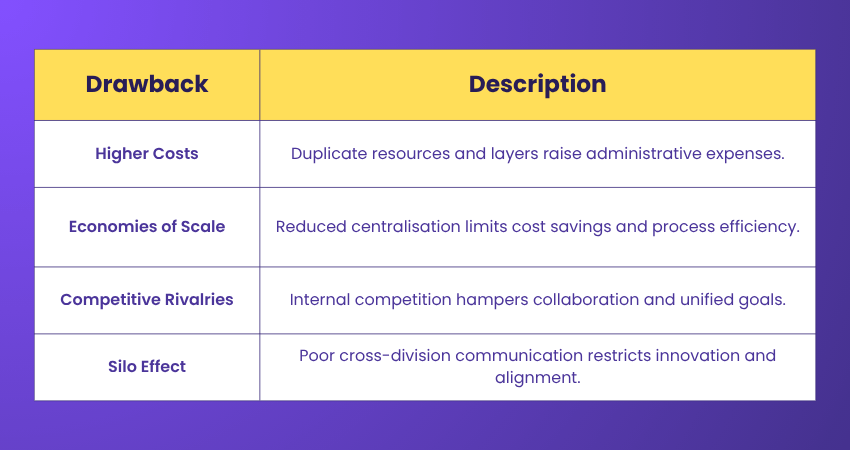 | Drawback | Description |
|---|---|
| Higher Costs | Duplicate resources and layers raise administrative expenses. |
| Economies of Scale | Reduced centralisation limits cost savings and process efficiency. |
| Competitive Rivalries | Internal competition hampers collaboration and unified goals. |
| Silo Effect | Poor cross-division communication restricts innovation and alignment. |